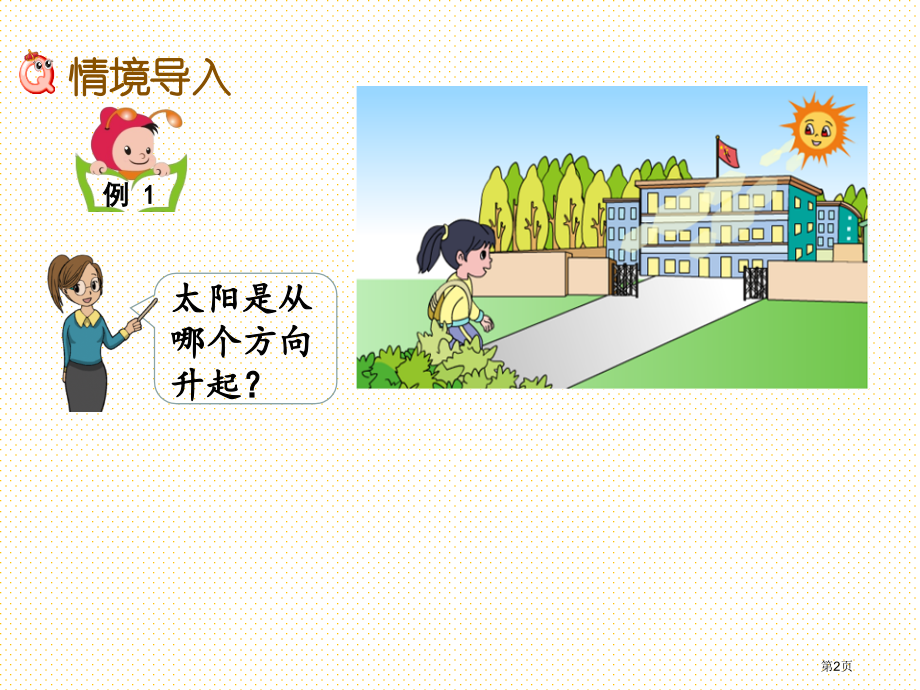 情境导入

例 1

太阳是从哪个方向升起？

第2页